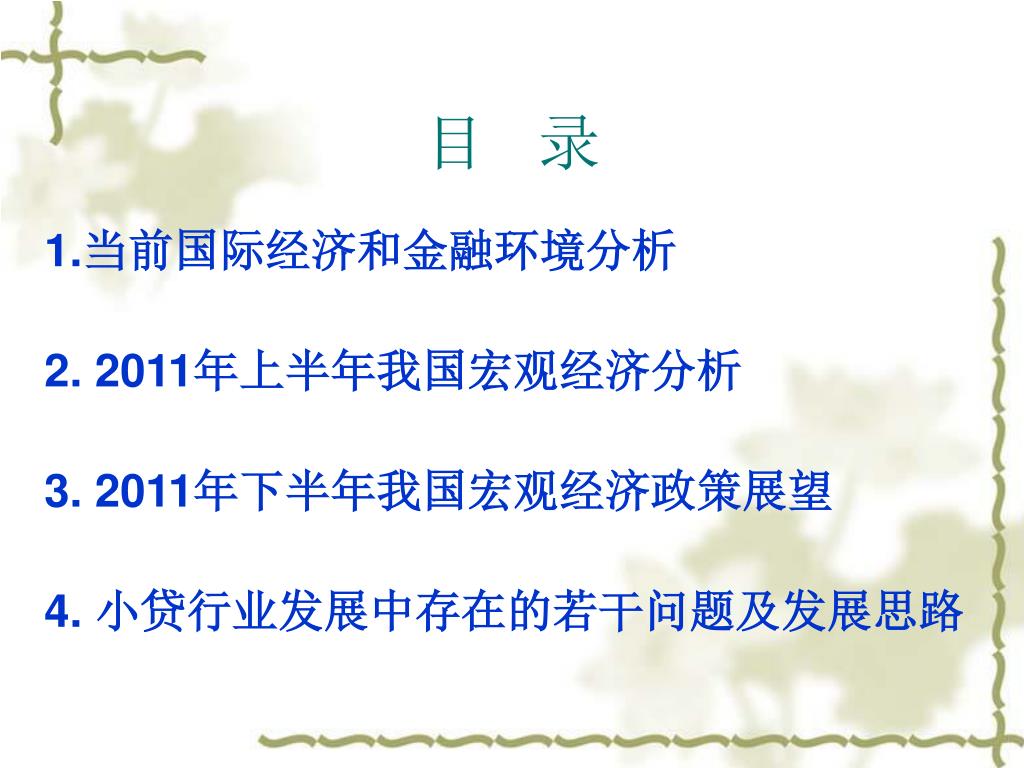 目　录

1.当前国际经济和金融环境分析

2. 2011年上半年我国宏观经济分析

3. 2011年下半年我国宏观经济政策展望

4. 小贷行业发展中存在的若干问题及发展思路